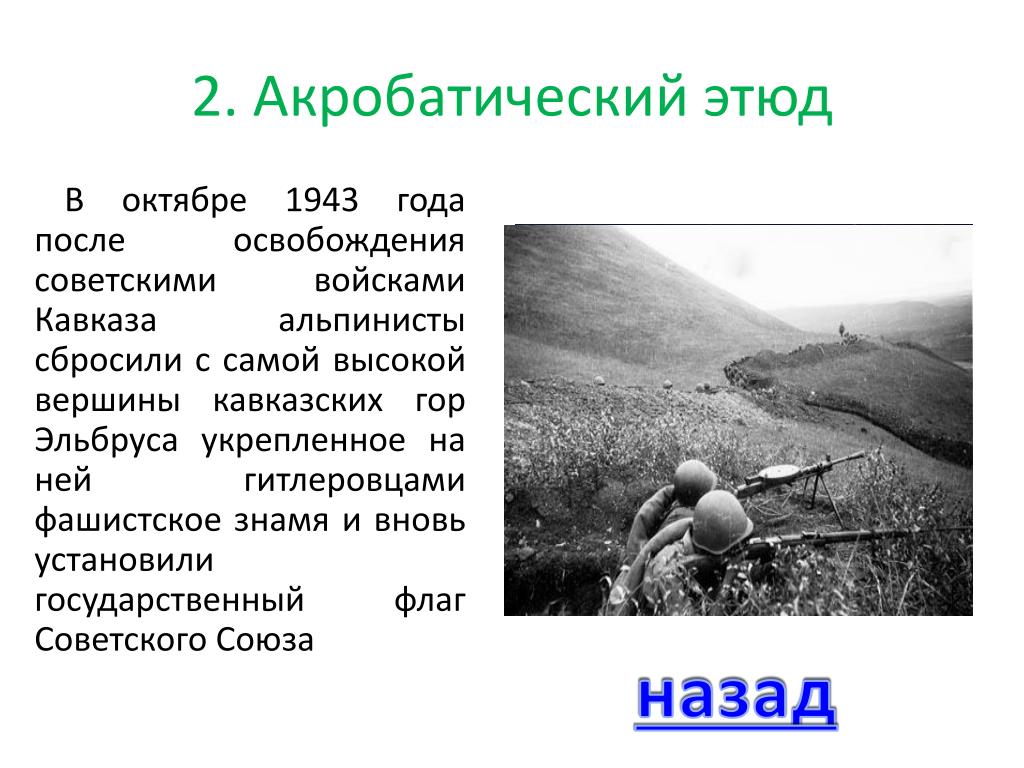 2. Акробатический этюд

В октябре 1943 года после освобождения советскими войсками Кавказа альпинисты сбросили с самой высокой вершины кавказских гор Эльбруса укрепленное на ней гитлеровцами фашистское знамя и вновь установили государственный флаг Советского Союза

назад